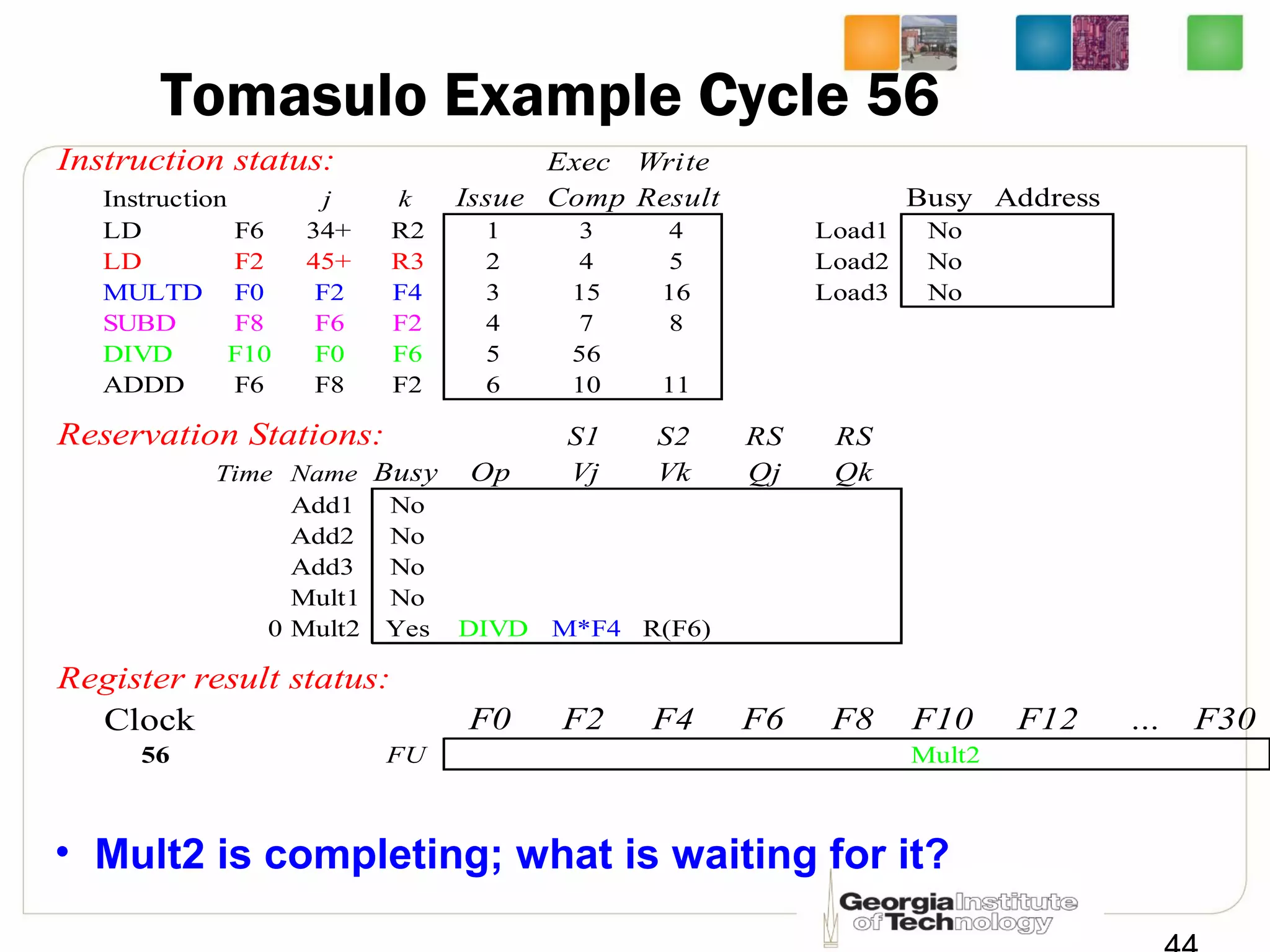 Tomasulo Example Cycle 56

Instruction status:

| Instruction | | j | k | Issue | Exec Comp | Write Result |
|---|---|---|---|---|---|---|
| LD | F6 | 34+ | R2 | 1 | 3 | 4 |
| LD | F2 | 45+ | R3 | 2 | 4 | 5 |
| MULTD | F0 | F2 | F4 | 3 | 15 | 16 |
| SUBD | F8 | F6 | F2 | 4 | 7 | 8 |
| DIVD | F10 | F0 | F6 | 5 | 56 | |
| ADDD | F6 | F8 | F2 | 6 | 10 | 11 |

| | Busy | Address |
|---|---|---|
| Load1 | No | |
| Load2 | No | |
| Load3 | No | |

Reservation Stations:

| Time | Name | Busy | Op | S1 Vj | S2 Vk | RS Qj | RS Qk |
|---|---|---|---|---|---|---|---|
| | Add1 | No | | | | | |
| | Add2 | No | | | | | |
| | Add3 | No | | | | | |
| | Mult1 | No | | | | | |
| 0 | Mult2 | Yes | DIVD | M*F4 | R(F6) | | |

Register result status:

| Clock | | F0 | F2 | F4 | F6 | F8 | F10 | F12 | ... | F30 |
|---|---|---|---|---|---|---|---|---|---|---|
| 56 | FU | | | | | | Mult2 | | | |

• Mult2 is completing; what is waiting for it?

Georgia Institute of Technology

44